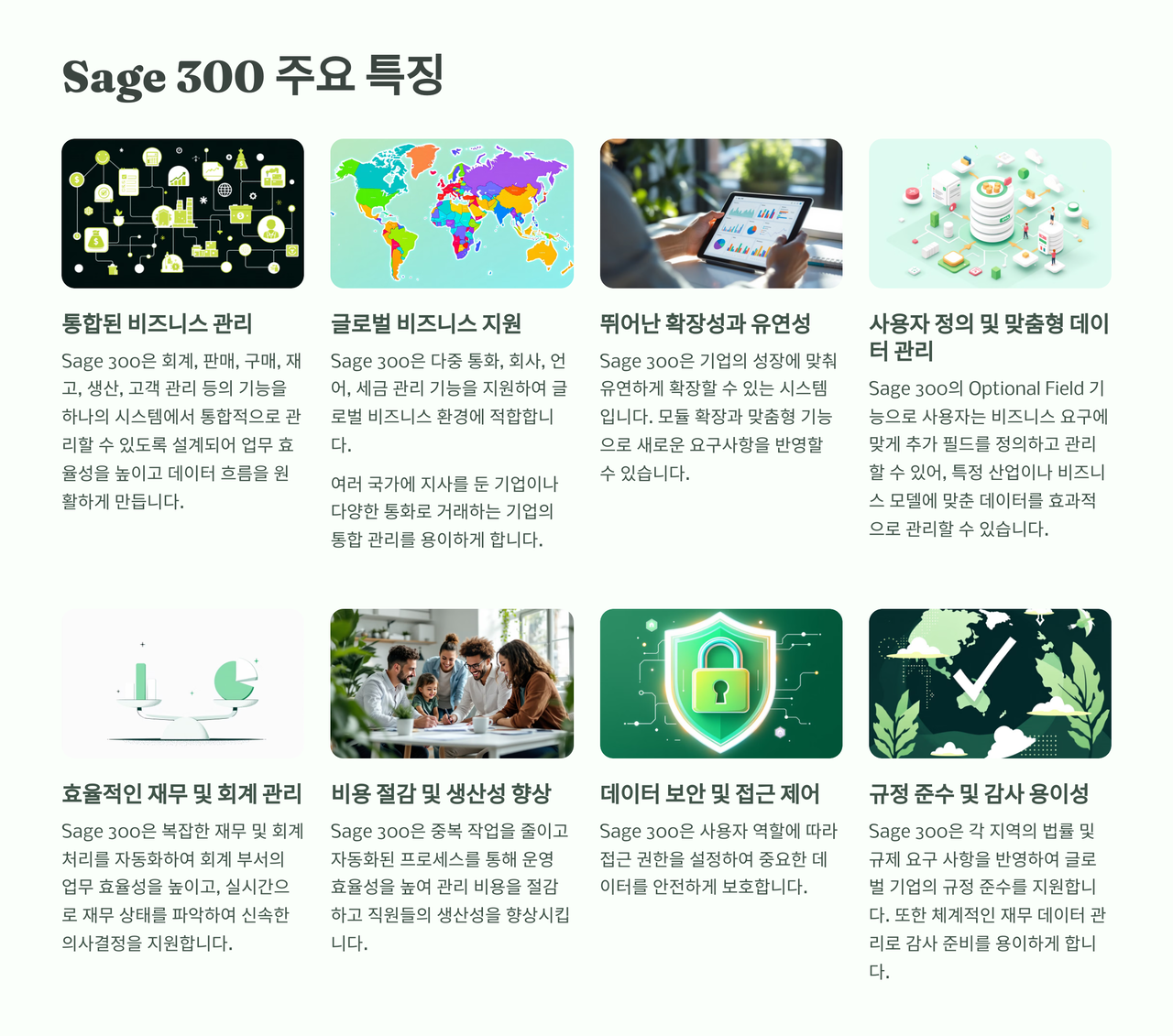 Sage 300 주요 특징

통합된 비즈니스 관리

Sage 300은 회계, 판매, 구매, 재고, 생산, 고객 관리 등의 기능을 하나의 시스템에서 통합적으로 관리할 수 있도록 설계되어 업무 효율성을 높이고 데이터 흐름을 원활하게 만듭니다.

글로벌 비즈니스 지원

Sage 300은 다중 통화, 회사, 언어, 세금 관리 기능을 지원하여 글로벌 비즈니스 환경에 적합합니다.

여러 국가에 지사를 둔 기업이나 다양한 통화로 거래하는 기업의 통합 관리를 용이하게 합니다.

뛰어난 확장성과 유연성

Sage 300은 기업의 성장에 맞춰 유연하게 확장할 수 있는 시스템입니다. 모듈 확장과 맞춤형 기능으로 새로운 요구사항을 반영할 수 있습니다.

사용자 정의 및 맞춤형 데이터 관리

Sage 300의 Optional Field 기능으로 사용자는 비즈니스 요구에 맞게 추가 필드를 정의하고 관리할 수 있어, 특정 산업이나 비즈니스 모델에 맞춘 데이터를 효과적으로 관리할 수 있습니다.

효율적인 재무 및 회계 관리

Sage 300은 복잡한 재무 및 회계 처리를 자동화하여 회계 부서의 업무 효율성을 높이고, 실시간으로 재무 상태를 파악하여 신속한 의사결정을 지원합니다.

비용 절감 및 생산성 향상

Sage 300은 중복 작업을 줄이고 자동화된 프로세스를 통해 운영 효율성을 높여 관리 비용을 절감하고 직원들의 생산성을 향상시킵니다.

데이터 보안 및 접근 제어

Sage 300은 사용자 역할에 따라 접근 권한을 설정하여 중요한 데이터를 안전하게 보호합니다.

규정 준수 및 감사 용이성

Sage 300은 각 지역의 법률 및 규제 요구 사항을 반영하여 글로벌 기업의 규정 준수를 지원합니다. 또한 체계적인 재무 데이터 관리로 감사 준비를 용이하게 합니다.